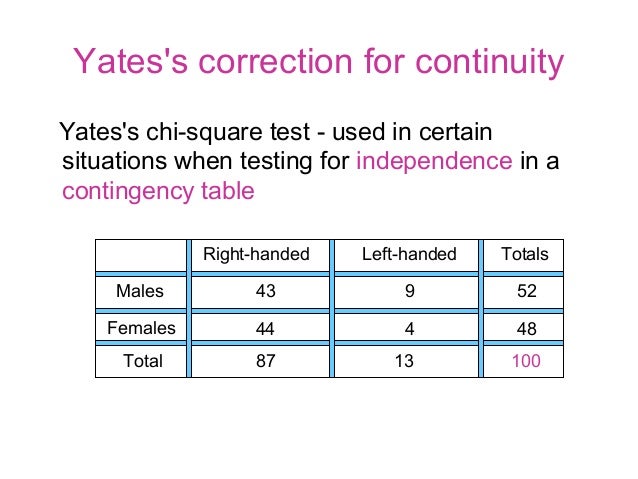 Yates's correction for continuity

Yates's chi-square test - used in certain situations when testing for independence in a contingency table

| | Right-handed | Left-handed | Totals |
|---|---|---|---|
| Males | 43 | 9 | 52 |
| Females | 44 | 4 | 48 |
| Total | 87 | 13 | 100 |